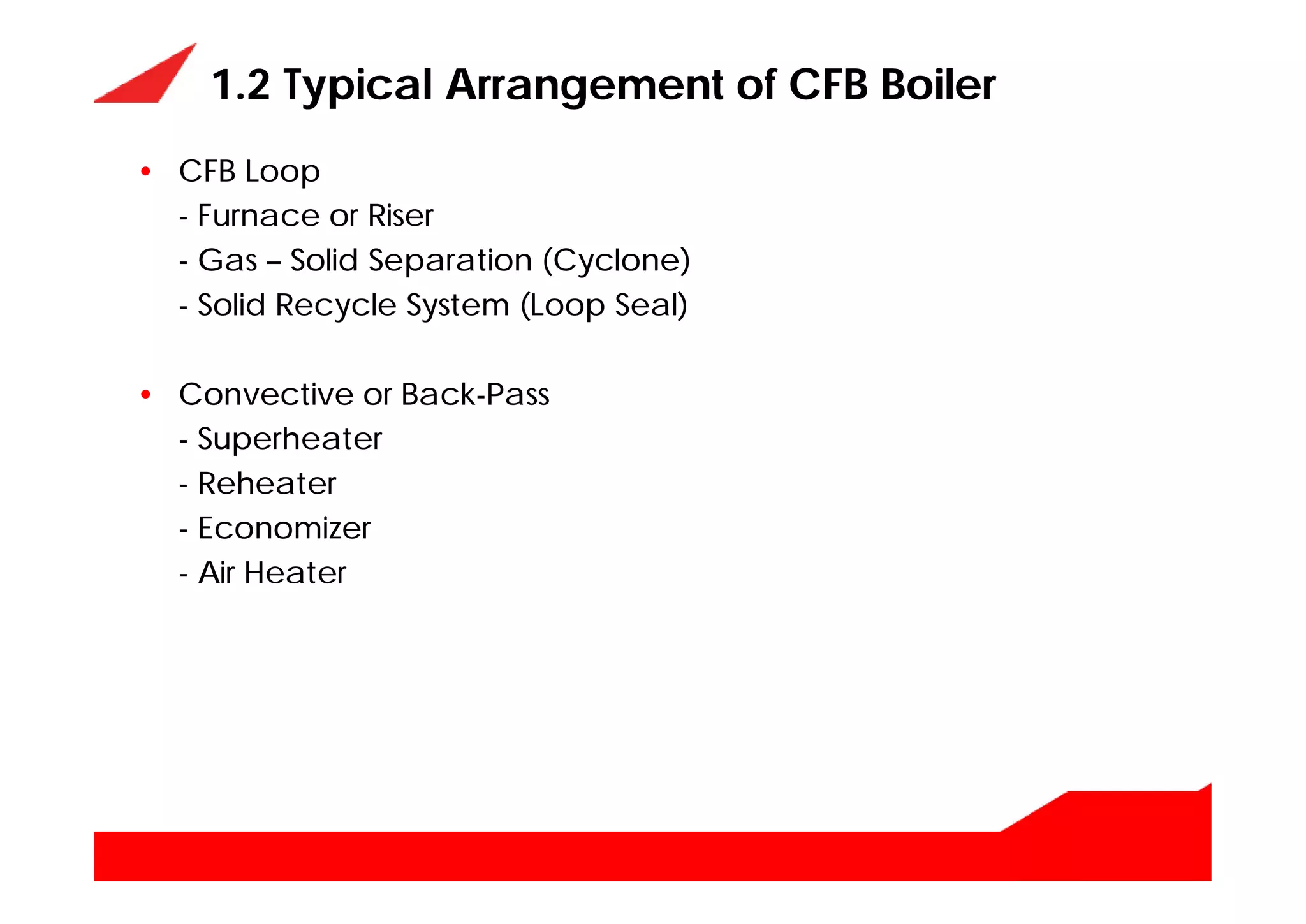 1.2 Typical Arrangement of CFB Boiler

• CFB Loop
- Furnace or Riser
- Gas – Solid Separation (Cyclone)
- Solid Recycle System (Loop Seal)

• Convective or Back-Pass
- Superheater
- Reheater
- Economizer
- Air Heater